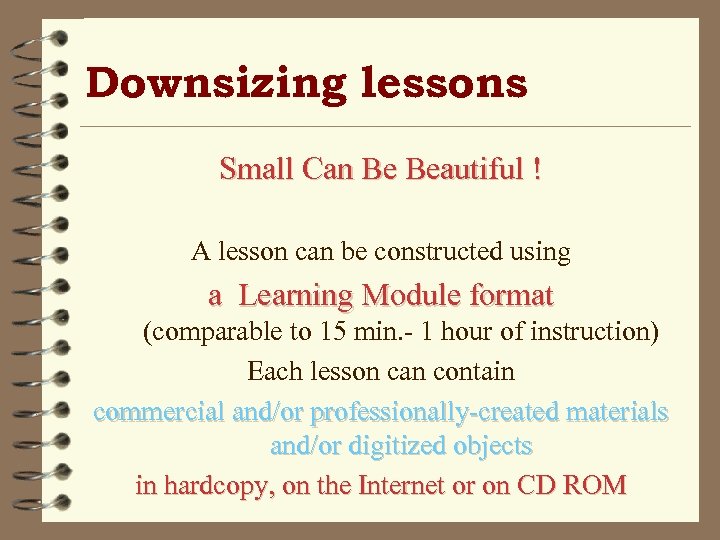 Downsizing lessons

Small Can Be Beautiful !

A lesson can be constructed using

a Learning Module format

(comparable to 15 min.- 1 hour of instruction)

Each lesson can contain

commercial and/or professionally-created materials and/or digitized objects

in hardcopy, on the Internet or on CD ROM